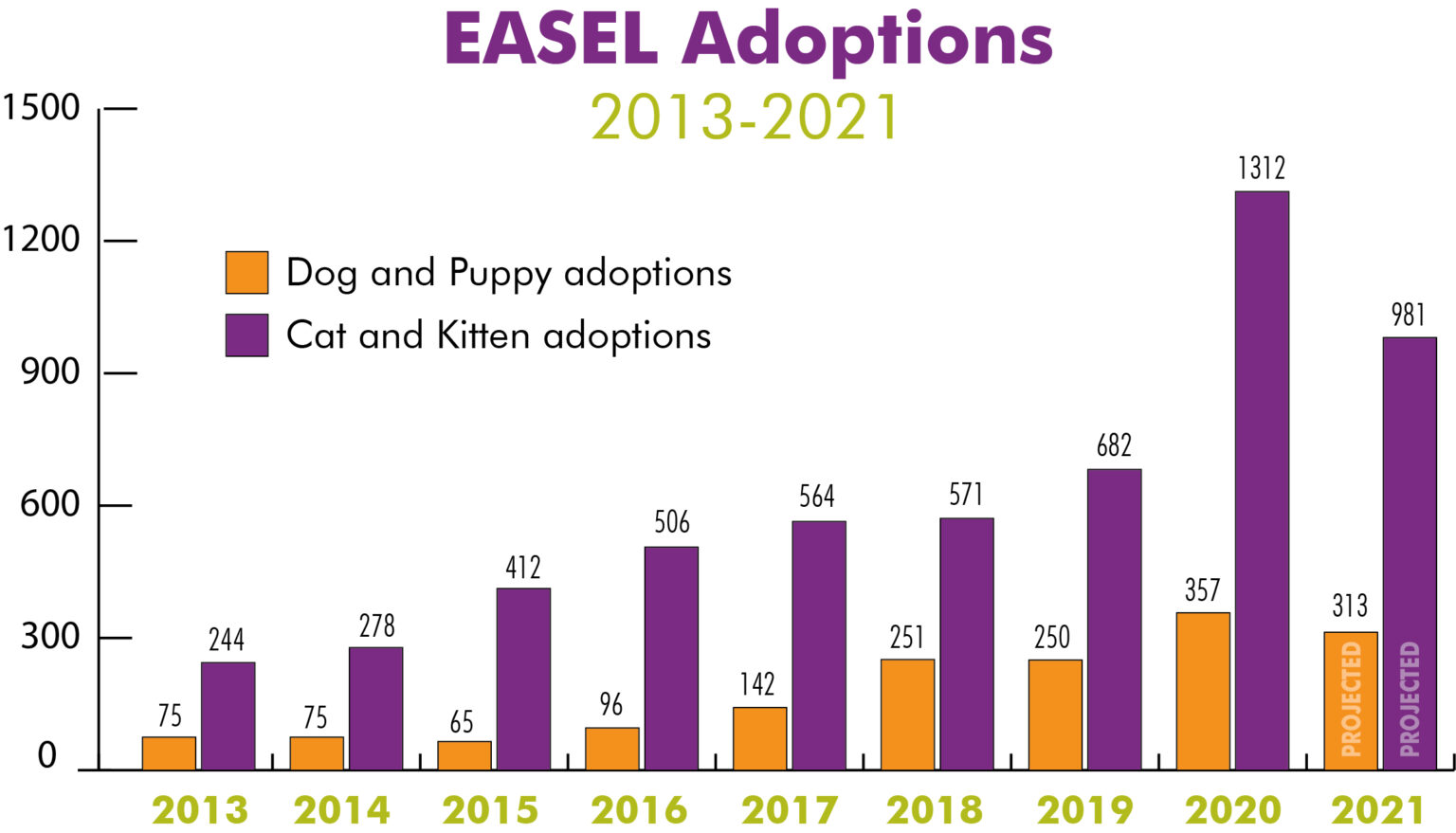 EASEL Adoptions
2013-2021

1500
1200
900
600
300
0

Dog and Puppy adoptions
Cat and Kitten adoptions

75
244
75
278
65
412
96
506
142
564
251
571
250
682
357
1312
313
981
PROJECTED
PROJECTED

2013
2014
2015
2016
2017
2018
2019
2020
2021